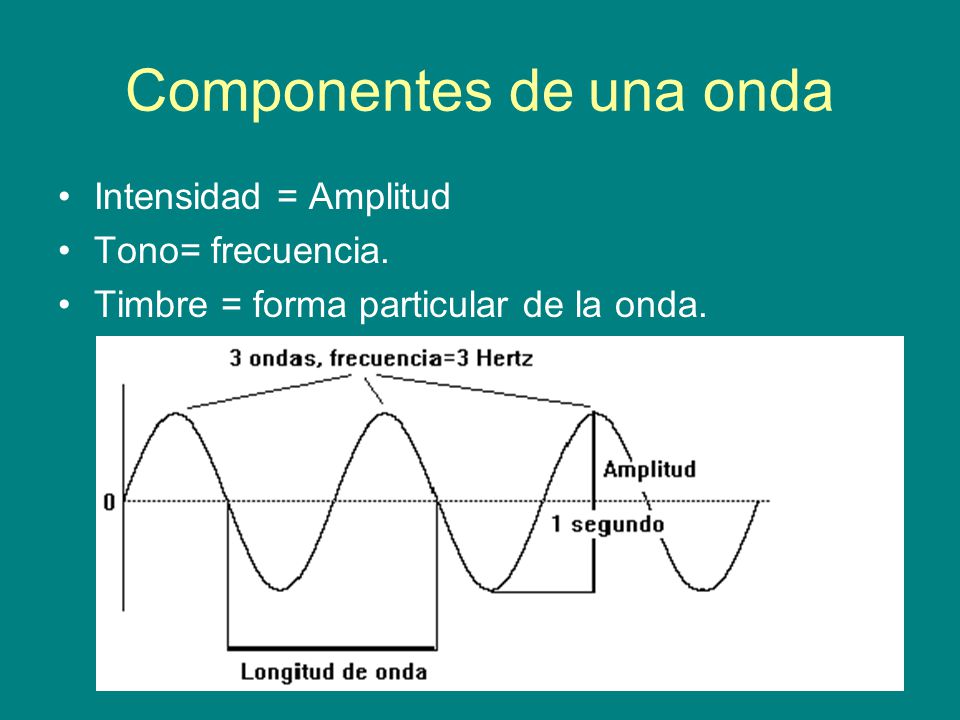 Componentes de una onda

• Intensidad = Amplitud
• Tono= frecuencia.
• Timbre = forma particular de la onda.

3 ondas, frecuencia=3 Hertz

Amplitud

0

1 segundo

Longitud de onda